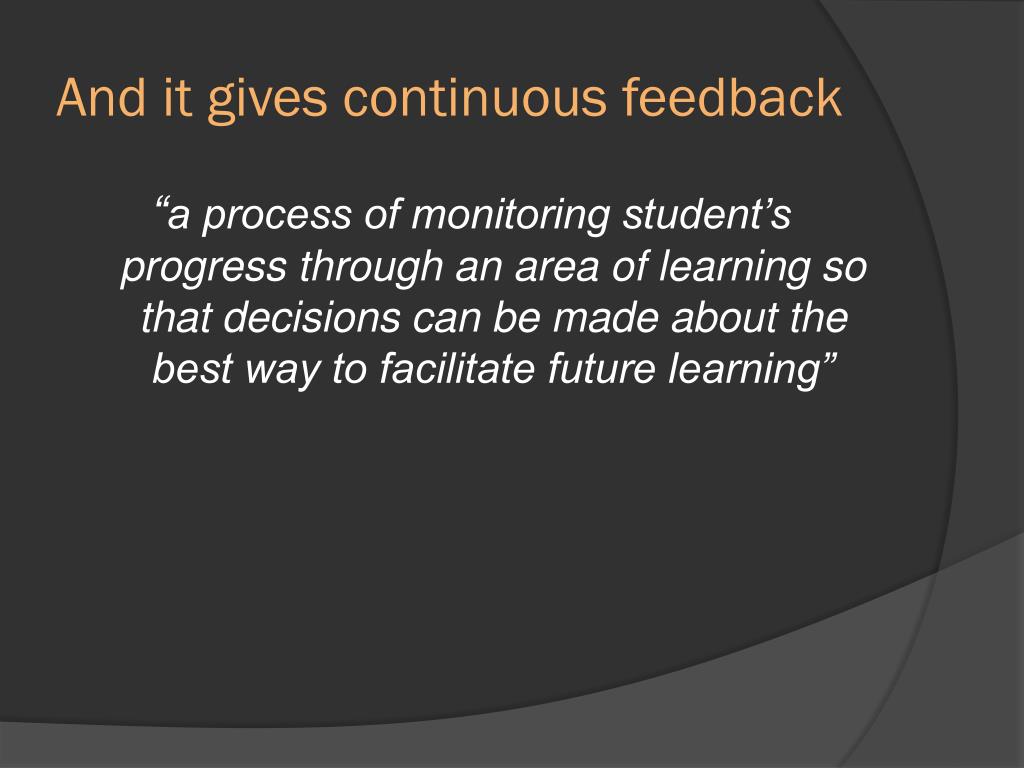 And it gives continuous feedback

“a process of monitoring student’s progress through an area of learning so that decisions can be made about the best way to facilitate future learning”